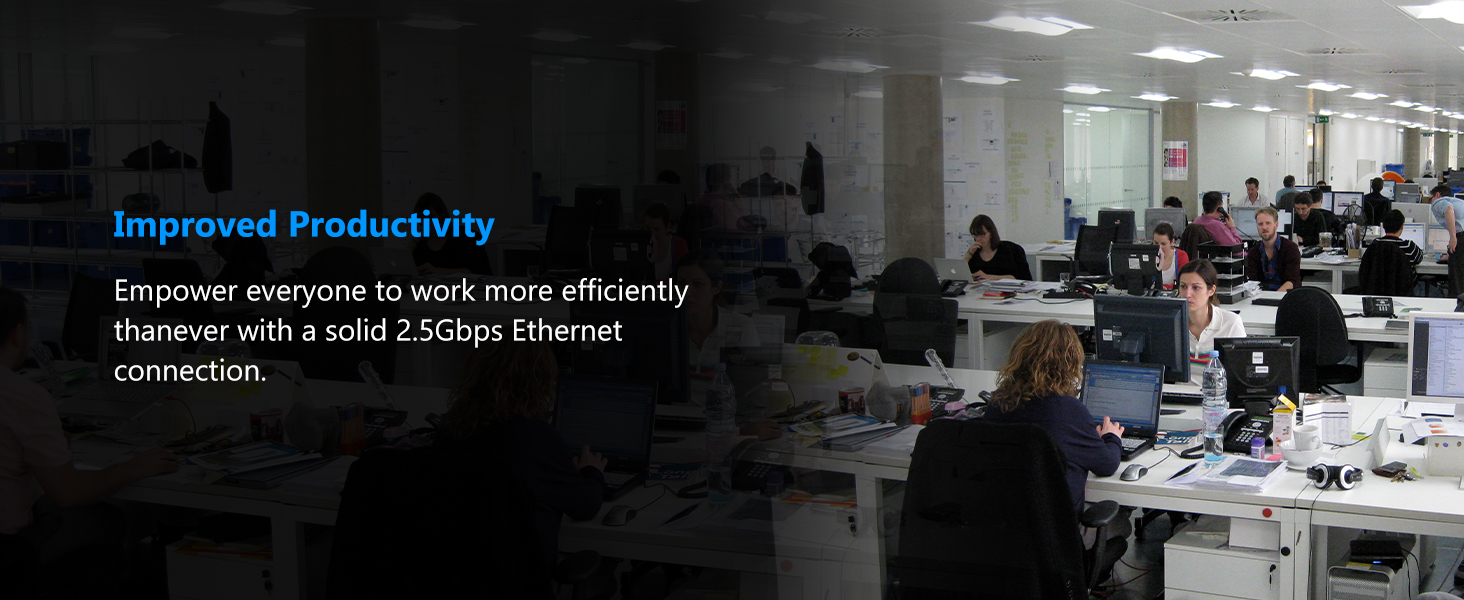 Improved Productivity

Empower everyone to work more efficiently thanever with a solid 2.5Gbps Ethernet connection.